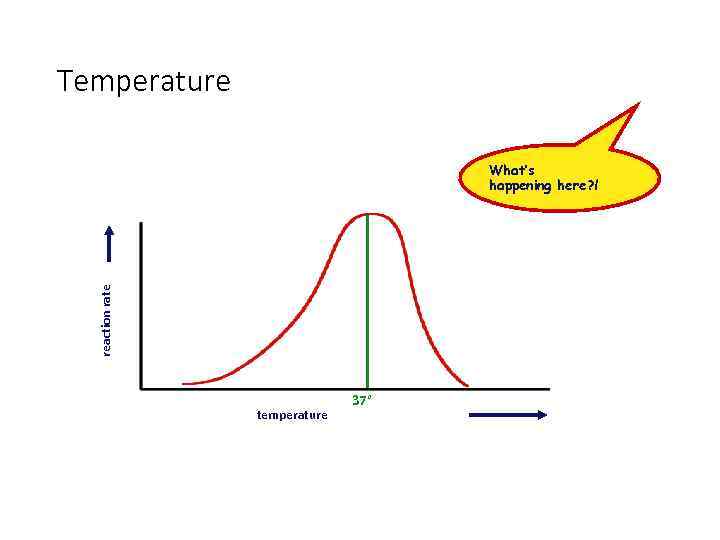 Temperature

What's happening here?!

reaction rate

37°

temperature